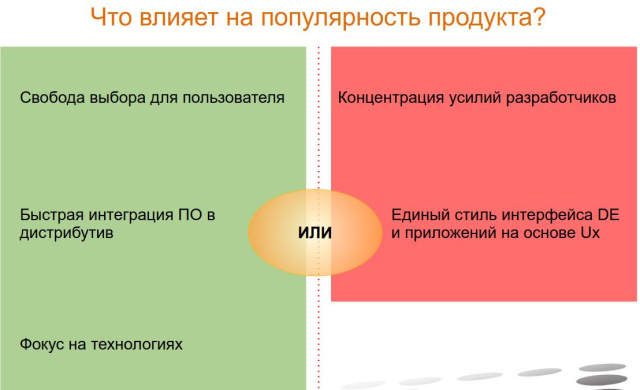 Что влияет на популярность продукта?

Свобода выбора для пользователя

Быстрая интеграция ПО в дистрибутив

Фокус на технологиях

ИЛИ

Концентрация усилий разработчиков

Единый стиль интерфейса DE и приложений на основе Ux